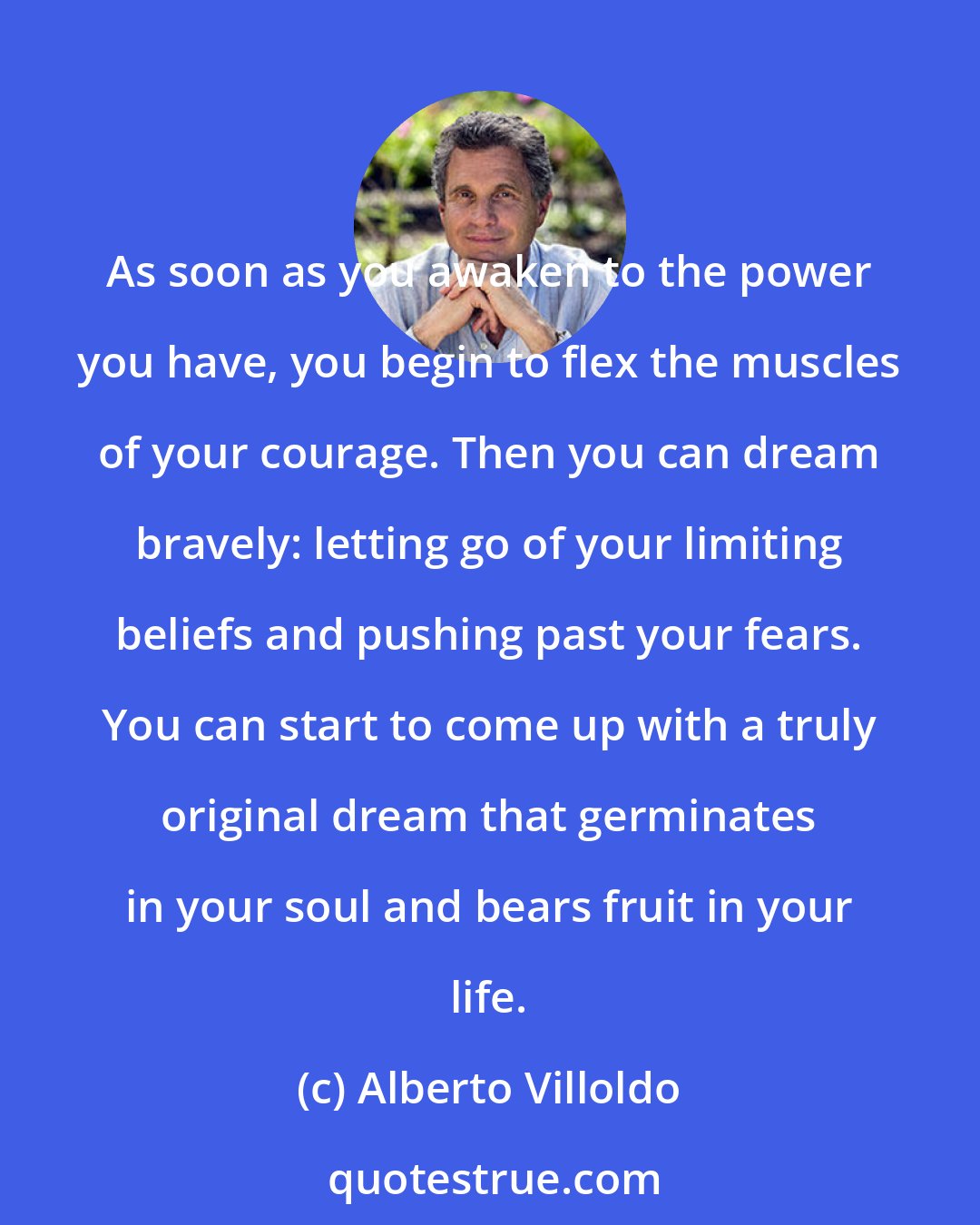 As soon as you awaken to the power you have, you begin to flex the muscles of your courage. Then you can dream bravely: letting go of your limiting beliefs and pushing past your fears. You can start to come up with a truly original dream that germinates in your soul and bears fruit in your life.

(c) Alberto Villoldo

quotestrue.com